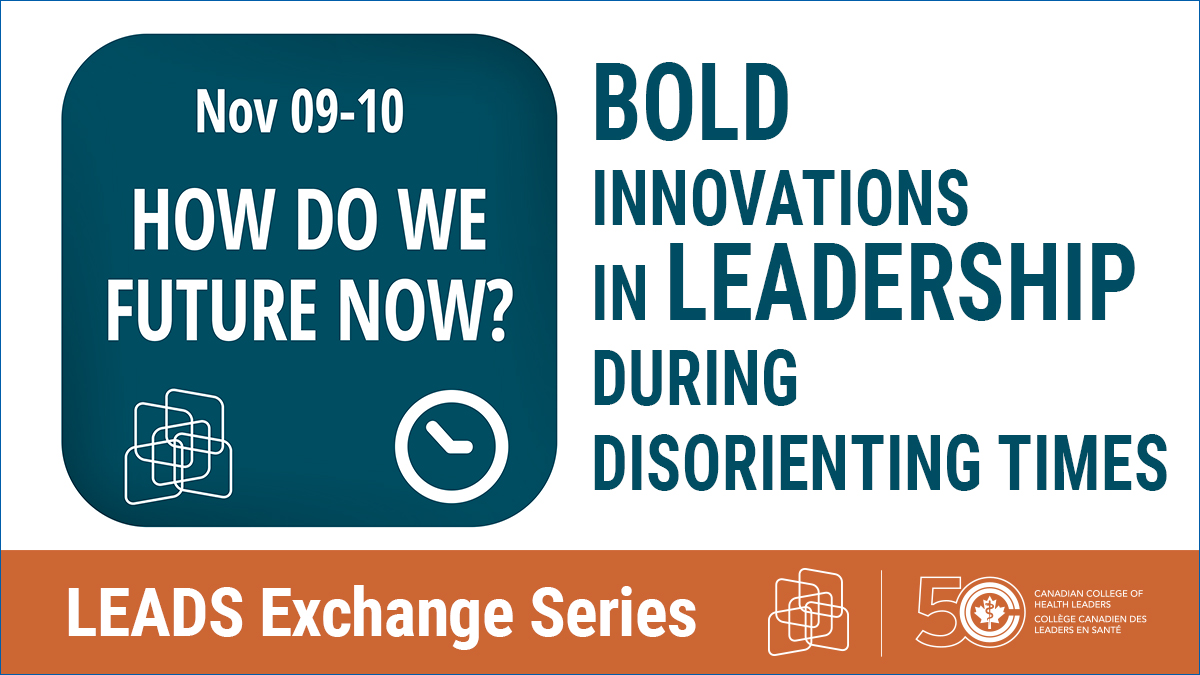 Nov 09-10

HOW DO WE FUTURE NOW?

BOLD INNOVATIONS IN LEADERSHIP DURING DISORIENTING TIMES

LEADS Exchange Series

50

CANADIAN COLLEGE OF HEALTH LEADERS
COLLÈGE CANADIEN DES LEADERS EN SANTÉ